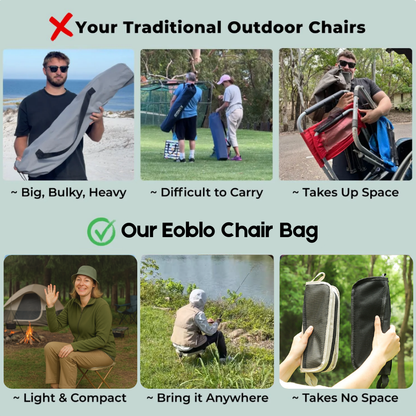 Your Traditional Outdoor Chairs

~ Big, Bulky, Heavy

~ Difficult to Carry

~ Takes Up Space

Our Eoblo Chair Bag

~ Light & Compact

~ Bring it Anywhere

~ Takes No Space